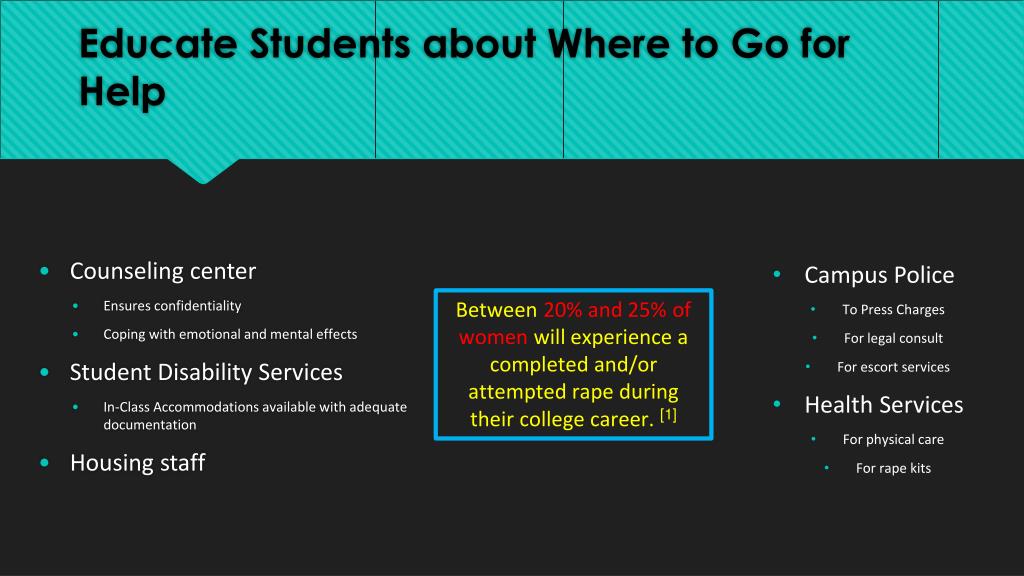 Educate Students about Where to Go for Help

- Counseling center
  - Ensures confidentiality
  - Coping with emotional and mental effects
- Student Disability Services
  - In-Class Accommodations available with adequate documentation
- Housing staff

Between 20% and 25% of women will experience a completed and/or attempted rape during their college career. [1]

- Campus Police
  - To Press Charges
  - For legal consult
  - For escort services
- Health Services
  - For physical care
  - For rape kits